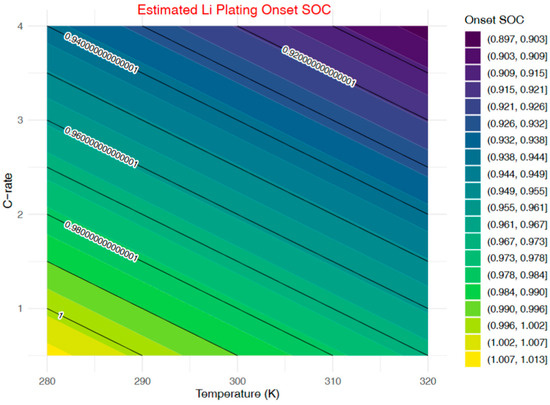 Estimated Li Plating Onset SOC

C-rate

4
3
2
1

0.940000000000001
0.920000000000001
0.960000000000001
0.980000000000001
1

280
290
300
310
320

Temperature (K)

Onset SOC
(0.897, 0.903]
(0.903, 0.909]
(0.909, 0.915]
(0.915, 0.921]
(0.921, 0.926]
(0.926, 0.932]
(0.932, 0.938]
(0.938, 0.944]
(0.944, 0.949]
(0.949, 0.955]
(0.955, 0.961]
(0.961, 0.967]
(0.967, 0.973]
(0.973, 0.978]
(0.978, 0.984]
(0.984, 0.990]
(0.990, 0.996]
(0.996, 1.002]
(1.002, 1.007]
(1.007, 1.013]